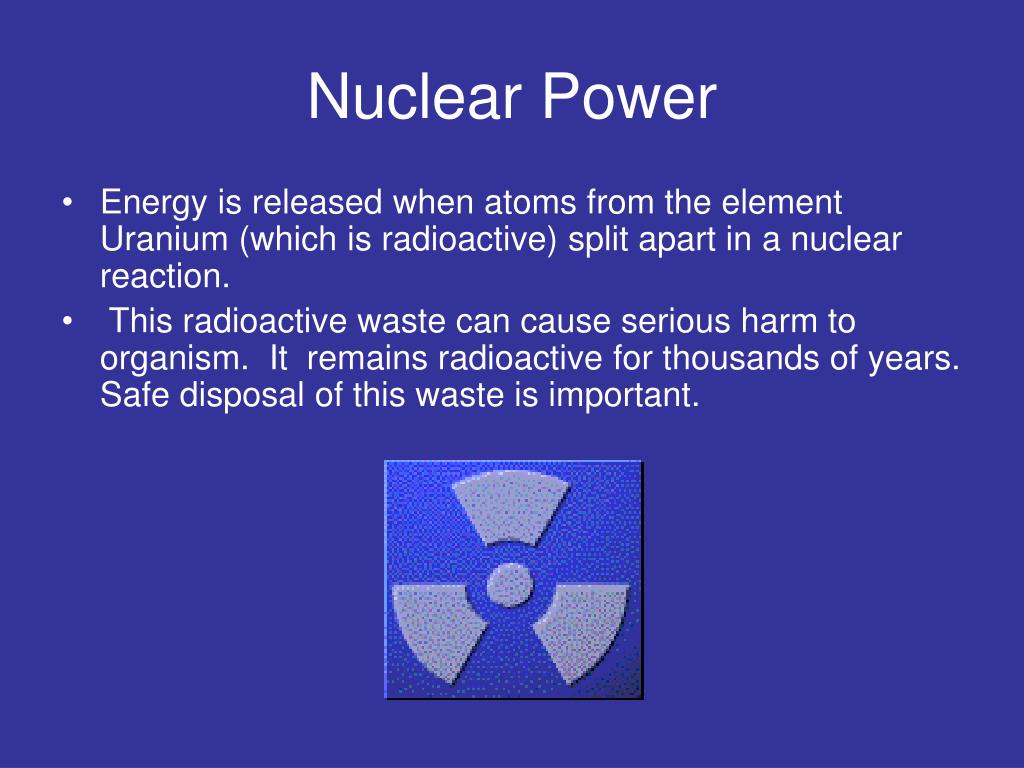 Nuclear Power

• Energy is released when atoms from the element Uranium (which is radioactive) split apart in a nuclear reaction.
• This radioactive waste can cause serious harm to organism. It remains radioactive for thousands of years. Safe disposal of this waste is important.